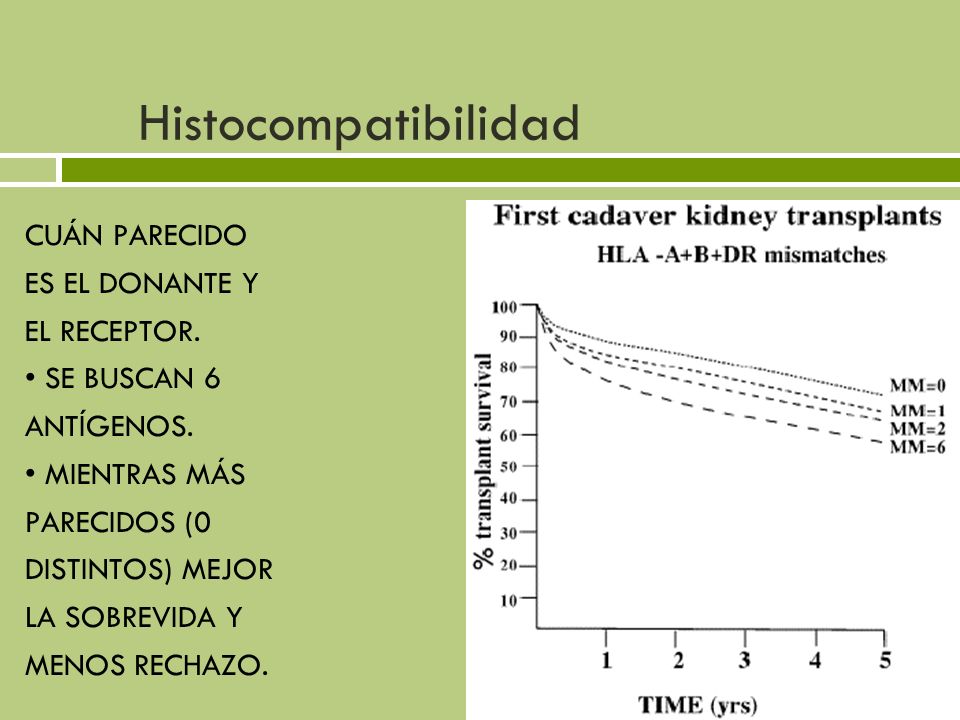 Histocompatibilidad

CUÁN PARECIDO ES EL DONANTE Y EL RECEPTOR.
• SE BUSCAN 6 ANTÍGENOS.
• MIENTRAS MÁS PARECIDOS (0 DISTINTOS) MEJOR LA SOBREVIDA Y MENOS RECHAZO.

First cadaver kidney transplants
HLA -A+B+DR mismatches

% transplant survival
100
90
80
70
60
50
40
30
20
10

MM=0
MM=1
MM=2
MM=6

1
2
3
4
5
TIME (yrs)